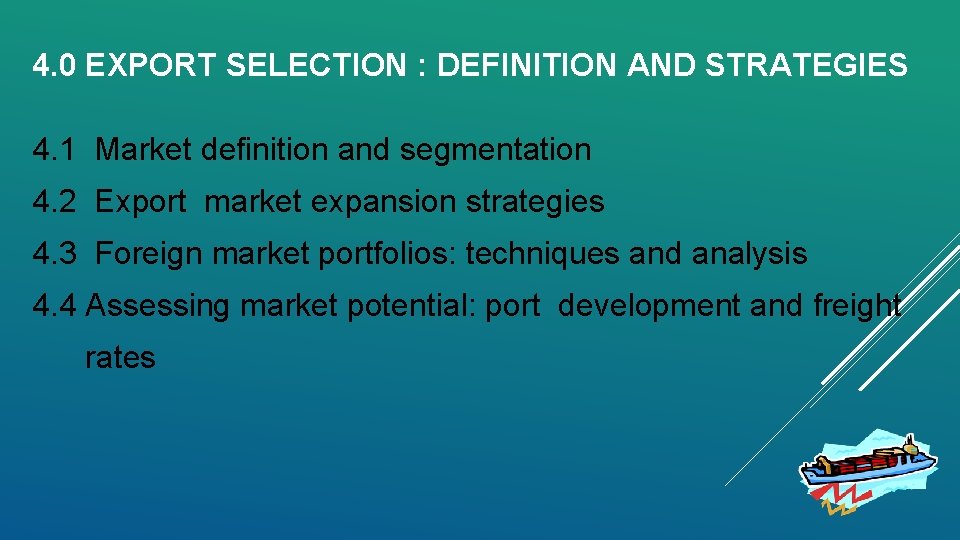 4.0 EXPORT SELECTION : DEFINITION AND STRATEGIES

4.1 Market definition and segmentation

4.2 Export market expansion strategies

4.3 Foreign market portfolios: techniques and analysis

4.4 Assessing market potential: port development and freight rates